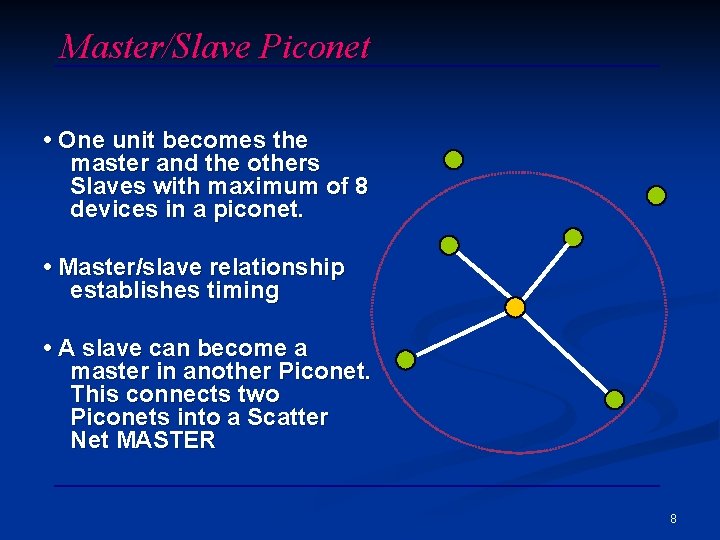 Master/Slave Piconet

• One unit becomes the master and the others Slaves with maximum of 8 devices in a piconet.

• Master/slave relationship establishes timing

• A slave can become a master in another Piconet. This connects two Piconets into a Scatter Net MASTER

8